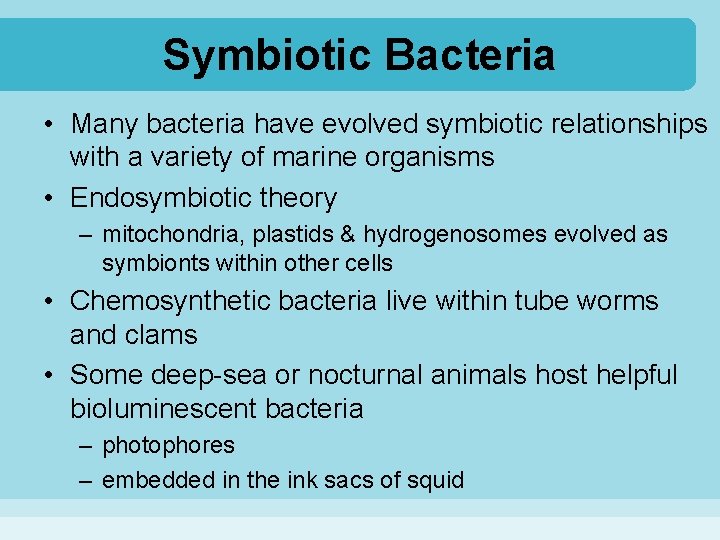 Symbiotic Bacteria

• Many bacteria have evolved symbiotic relationships with a variety of marine organisms

• Endosymbiotic theory
  – mitochondria, plastids & hydrogenosomes evolved as symbionts within other cells

• Chemosynthetic bacteria live within tube worms and clams

• Some deep-sea or nocturnal animals host helpful bioluminescent bacteria
  – photophores
  – embedded in the ink sacs of squid